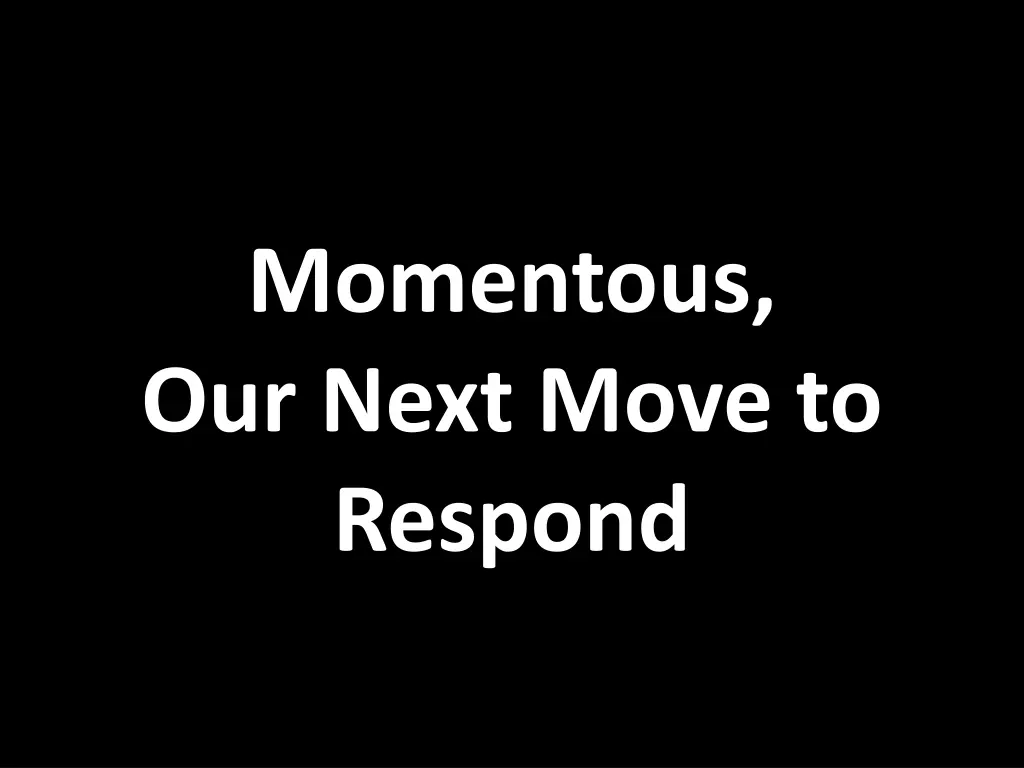 Momentous,
Our Next Move to Respond